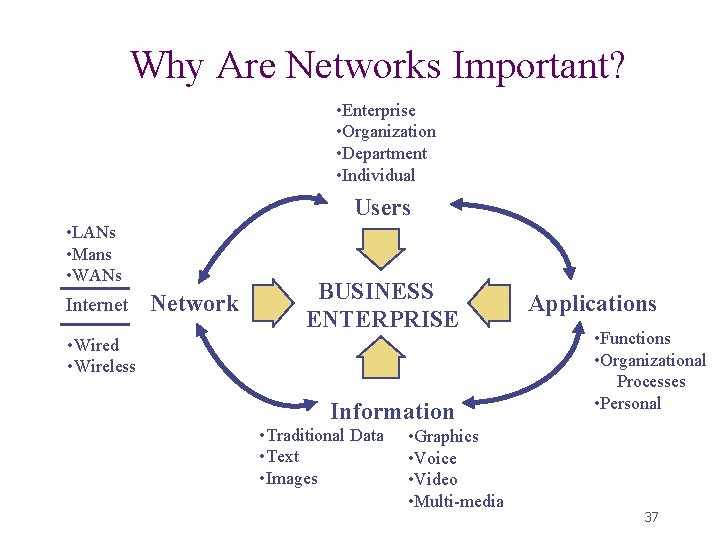 Why Are Networks Important?

•Enterprise
•Organization
•Department
•Individual

Users

•LANs
•Mans
•WANs

Internet

•Wired
•Wireless

Network

BUSINESS ENTERPRISE

Applications

•Functions
•Organizational Processes
•Personal

Information

•Traditional Data
•Text
•Images

•Graphics
•Voice
•Video
•Multi-media

37